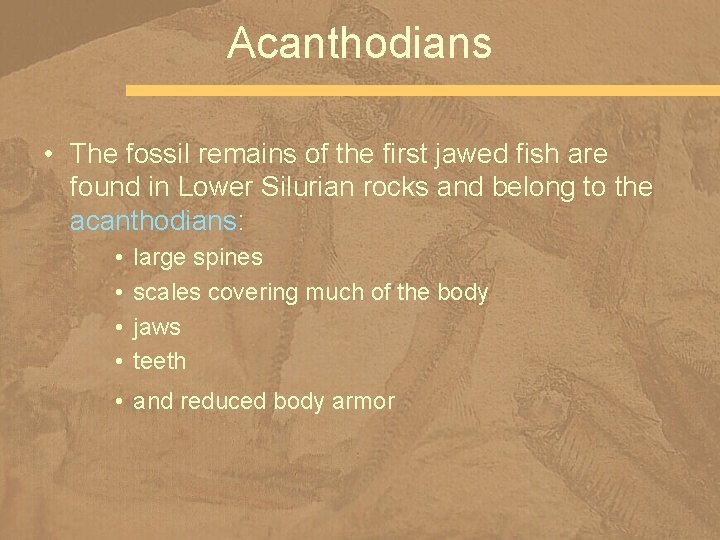 Acanthodians

• The fossil remains of the first jawed fish are found in Lower Silurian rocks and belong to the acanthodians:

• large spines
• scales covering much of the body
• jaws
• teeth
• and reduced body armor